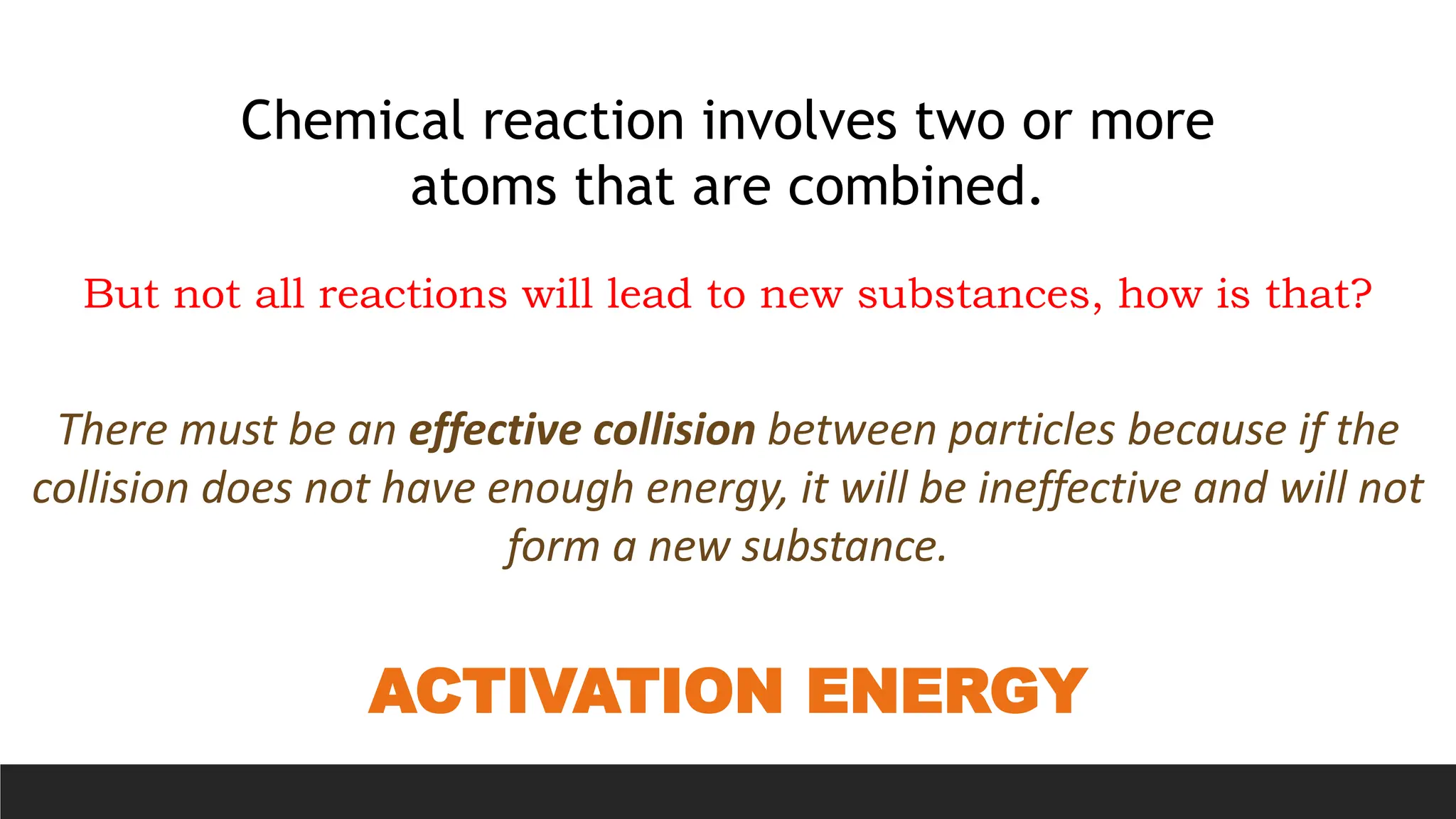 Chemical reaction involves two or more atoms that are combined.

But not all reactions will lead to new substances, how is that?

There must be an effective collision between particles because if the collision does not have enough energy, it will be ineffective and will not form a new substance.

ACTIVATION ENERGY